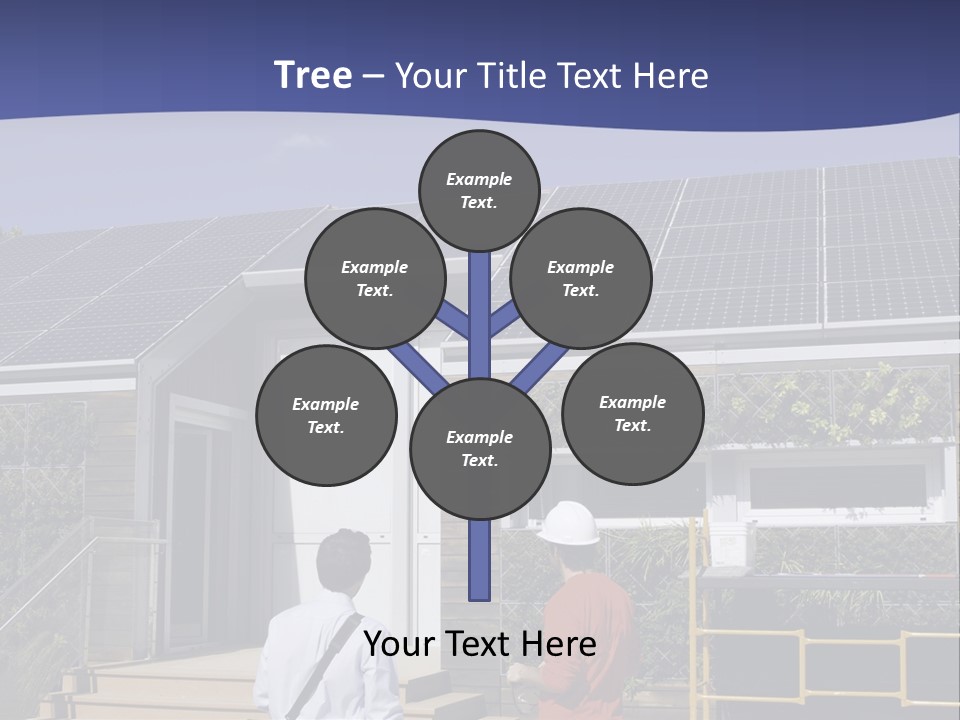 Tree – Your Title Text Here

Example Text.

Example Text.

Example Text.

Example Text.

Example Text.

Example Text.

Your Text Here